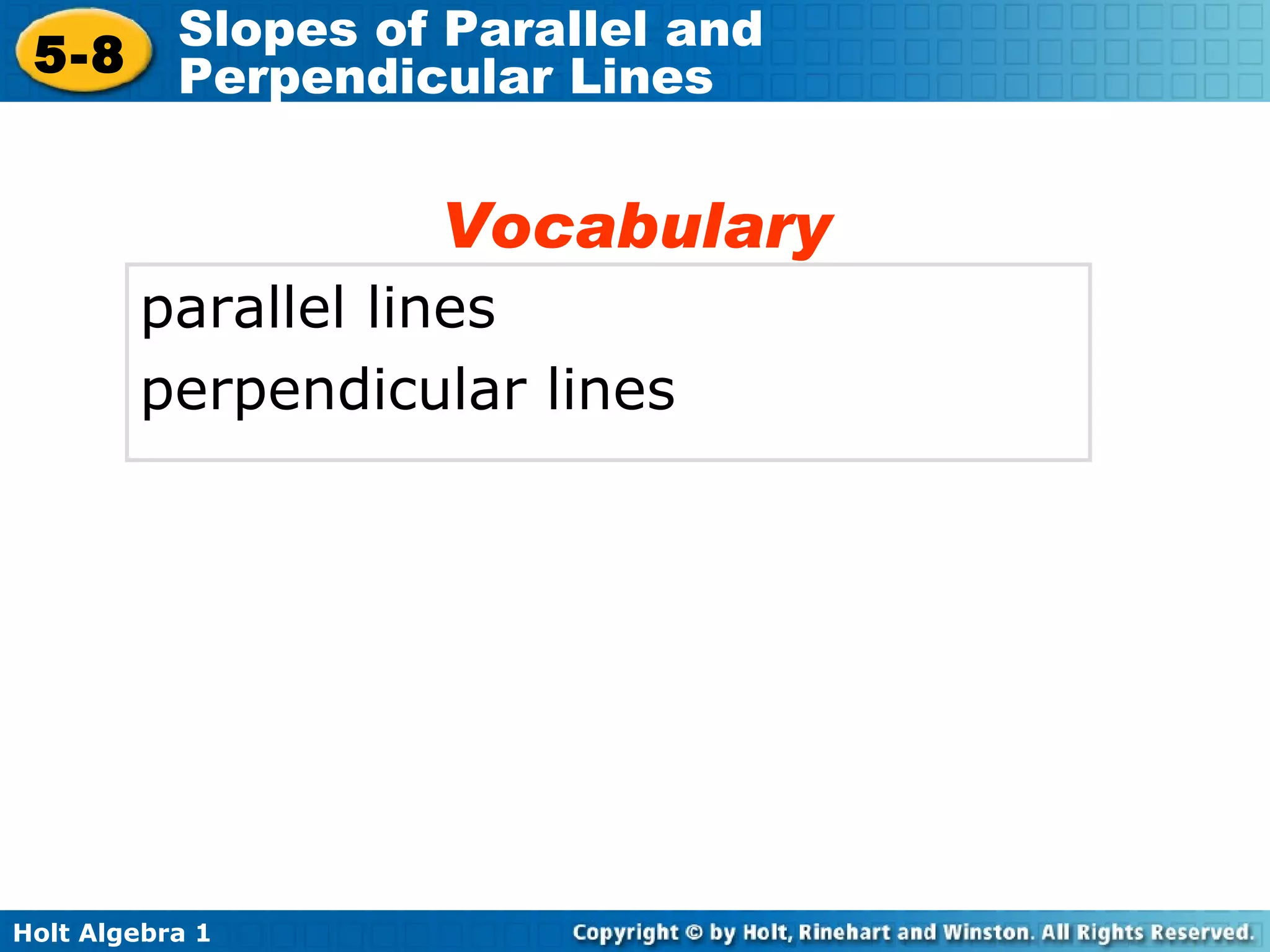 5-8 Slopes of Parallel and Perpendicular Lines

Vocabulary

parallel lines
perpendicular lines

Holt Algebra 1

Copyright © by Holt, Rinehart and Winston. All Rights Reserved.